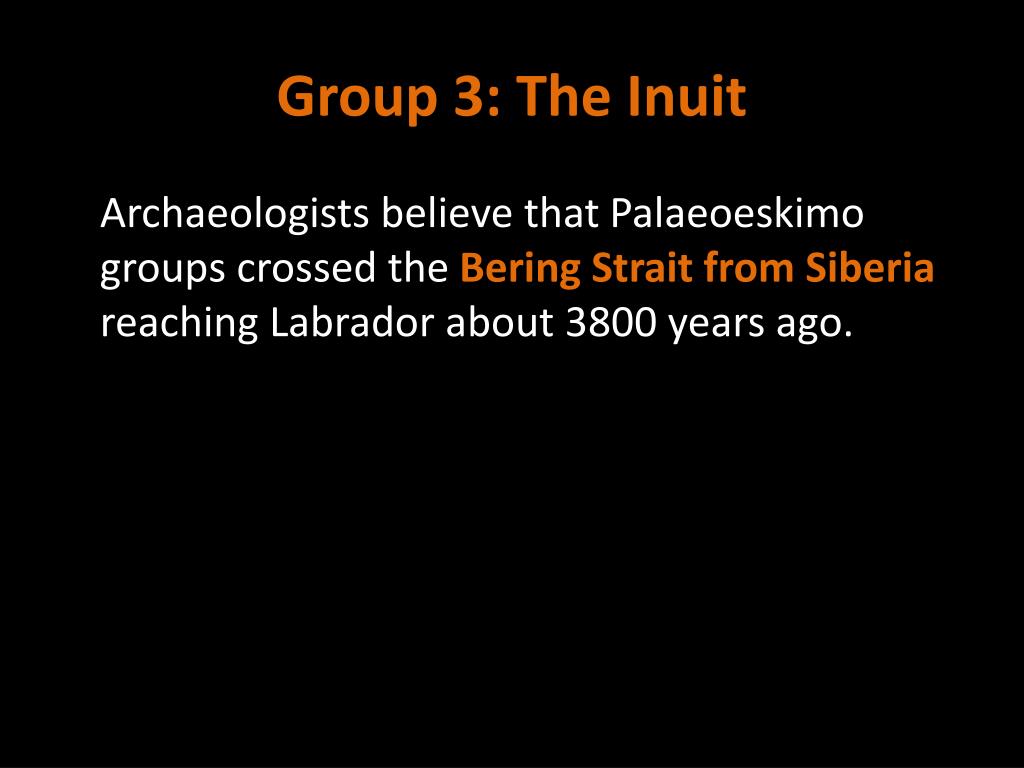 Group 3: The Inuit

Archaeologists believe that Palaeoeskimo groups crossed the Bering Strait from Siberia reaching Labrador about 3800 years ago.